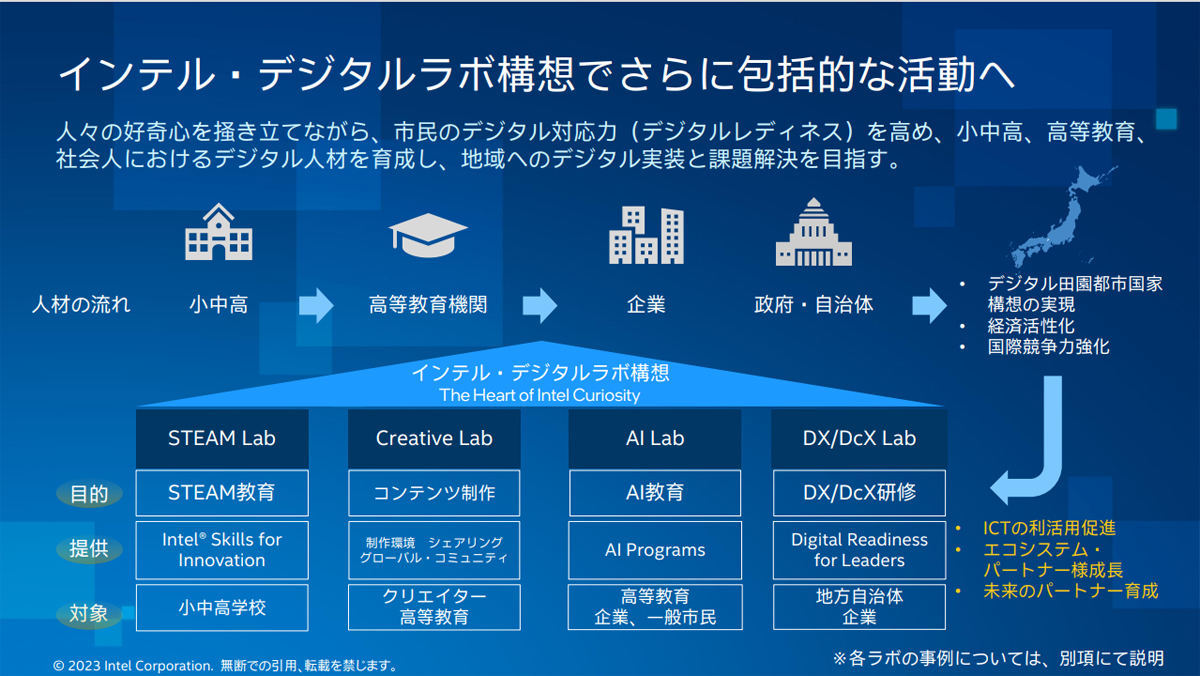 インテル・デジタルラボ構想でさらに包括的な活動へ

人々の好奇心を掻き立てながら、市民のデジタル対応力（デジタルレディネス）を高め、小中高、高等教育、社会人におけるデジタル人材を育成し、地域へのデジタル実装と課題解決を目指す。

人材の流れ　小中高　高等教育機関　企業　政府・自治体

• デジタル田園都市国家構想の実現
• 経済活性化
• 国際競争力強化

インテル・デジタルラボ構想
The Heart of Intel Curiosity

| | STEAM Lab | Creative Lab | AI Lab | DX/DcX Lab |
|---|---|---|---|---|
| 目的 | STEAM教育 | コンテンツ制作 | AI教育 | DX/DcX研修 |
| 提供 | Intel® Skills for Innovation | 制作環境　シェアリング グローバル・コミュニティ | AI Programs | Digital Readiness for Leaders |
| 対象 | 小中高学校 | クリエイター 高等教育 | 高等教育 企業、一般市民 | 地方自治体 企業 |

• ICTの利活用促進
• エコシステム・パートナー様成長
• 未来のパートナー育成

© 2023 Intel Corporation. 無断での引用、転載を禁じます。

※各ラボの事例については、別項にて説明